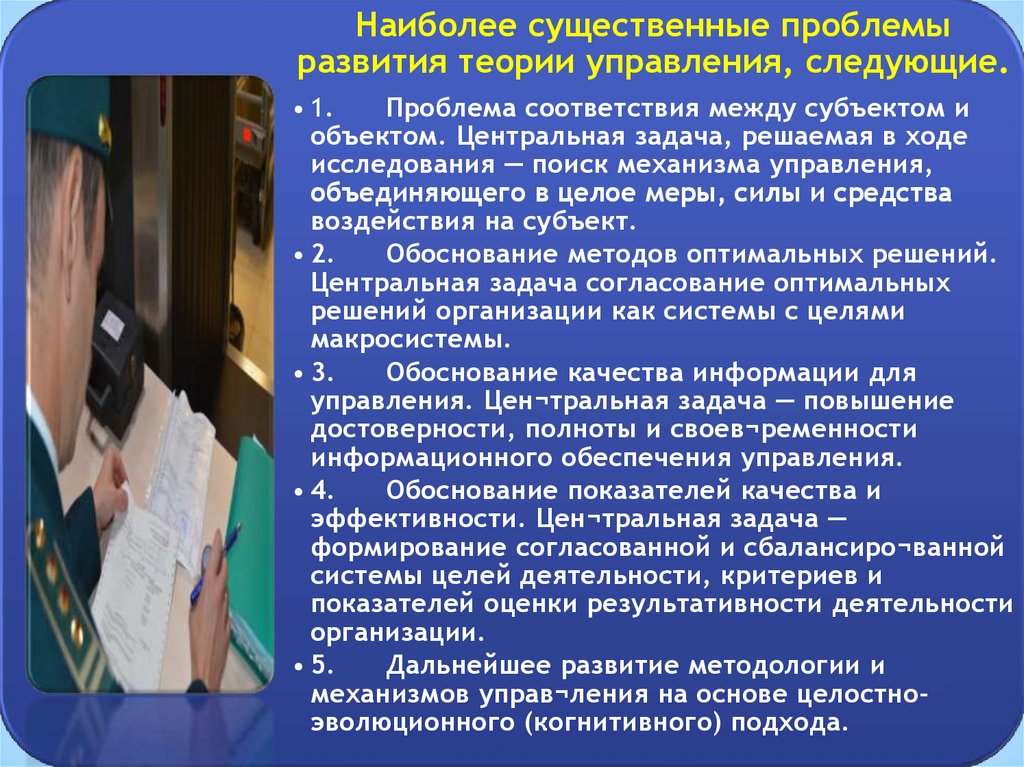 Наиболее существенные проблемы развития теории управления, следующие.

• 1. Проблема соответствия между субъектом и объектом. Центральная задача, решаемая в ходе исследования — поиск механизма управления, объединяющего в целое меры, силы и средства воздействия на субъект.

• 2. Обоснование методов оптимальных решений. Центральная задача согласование оптимальных решений организации как системы с целями макросистемы.

• 3. Обоснование качества информации для управления. Цен¬тральная задача — повышение достоверности, полноты и своев¬ременности информационного обеспечения управления.

• 4. Обоснование показателей качества и эффективности. Цен¬тральная задача — формирование согласованной и сбалансиро¬ванной системы целей деятельности, критериев и показателей оценки результативности деятельности организации.

• 5. Дальнейшее развитие методологии и механизмов управ¬ления на основе целостно-эволюционного (когнитивного) подхода.